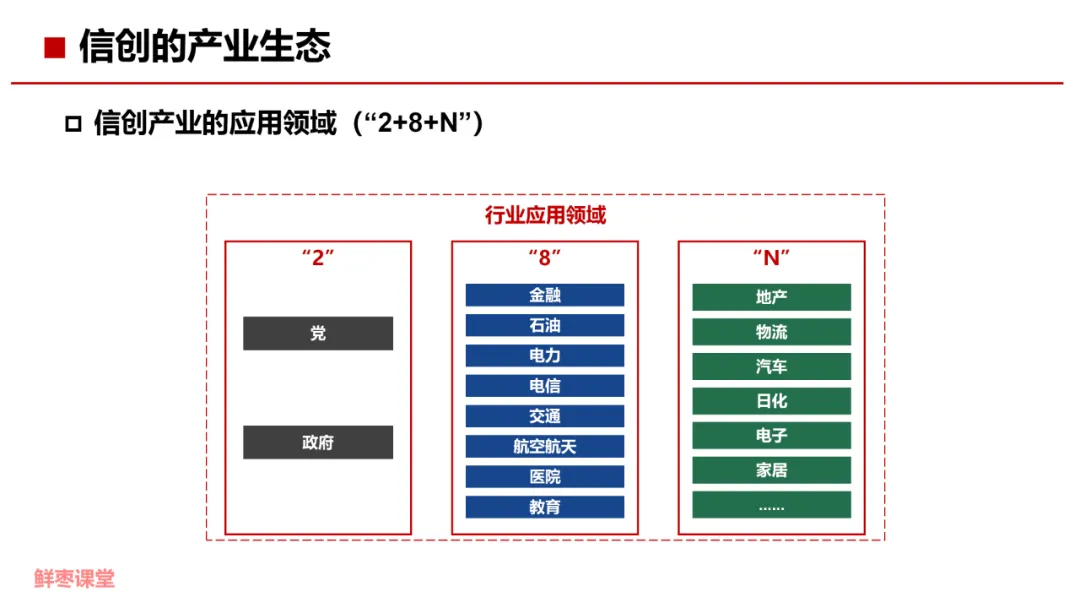 ■ 信创的产业生态

□ 信创产业的应用领域（“2+8+N”）

行业应用领域

“2”

党

政府

“8”

金融

石油

电力

电信

交通

航空航天

医院

教育

“N”

地产

物流

汽车

日化

电子

家居

……

鲜枣课堂